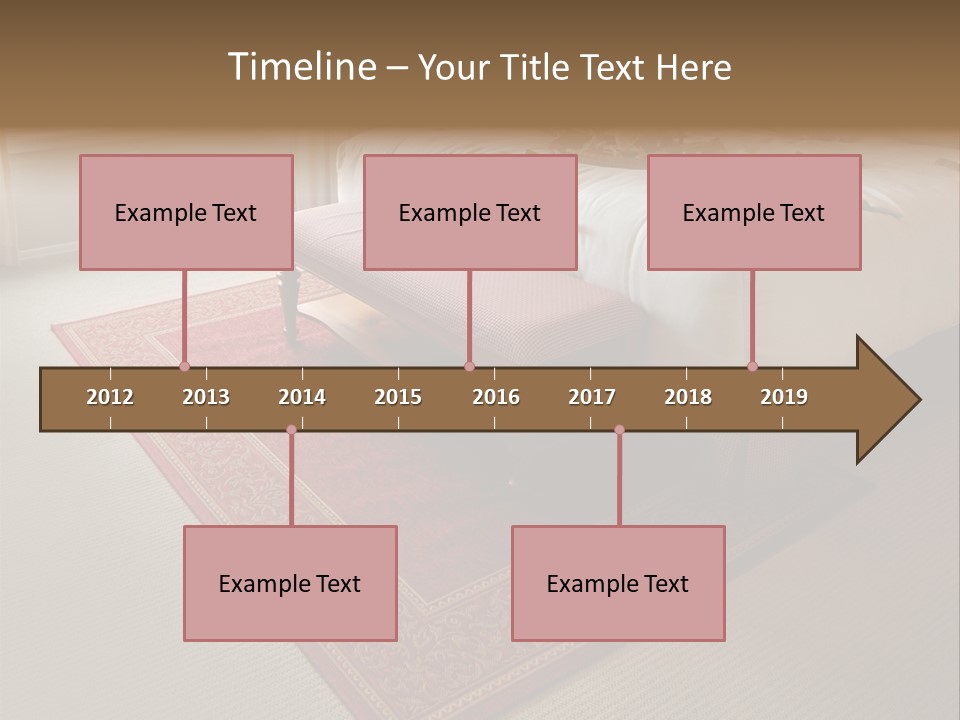 Timeline – Your Title Text Here

Example Text

Example Text

Example Text

2012 2013 2014 2015 2016 2017 2018 2019

Example Text

Example Text